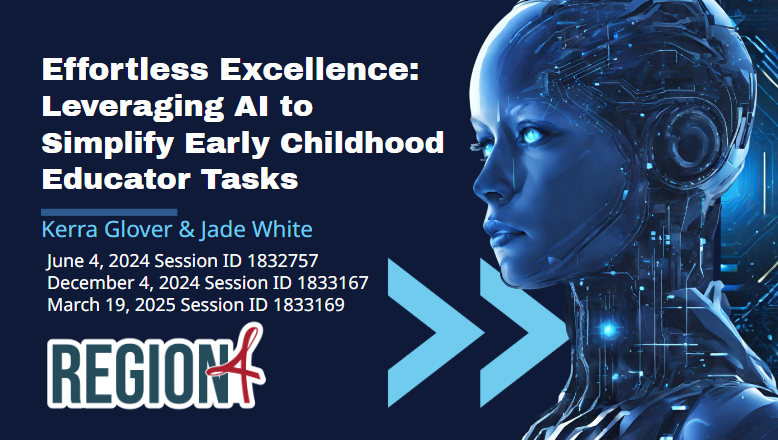 Effortless Excellence: Leveraging AI to Simplify Early Childhood Educator Tasks

Kerra Glover & Jade White

June 4, 2024 Session ID 1832757
December 4, 2024 Session ID 1833167
March 19, 2025 Session ID 1833169

REGION 4